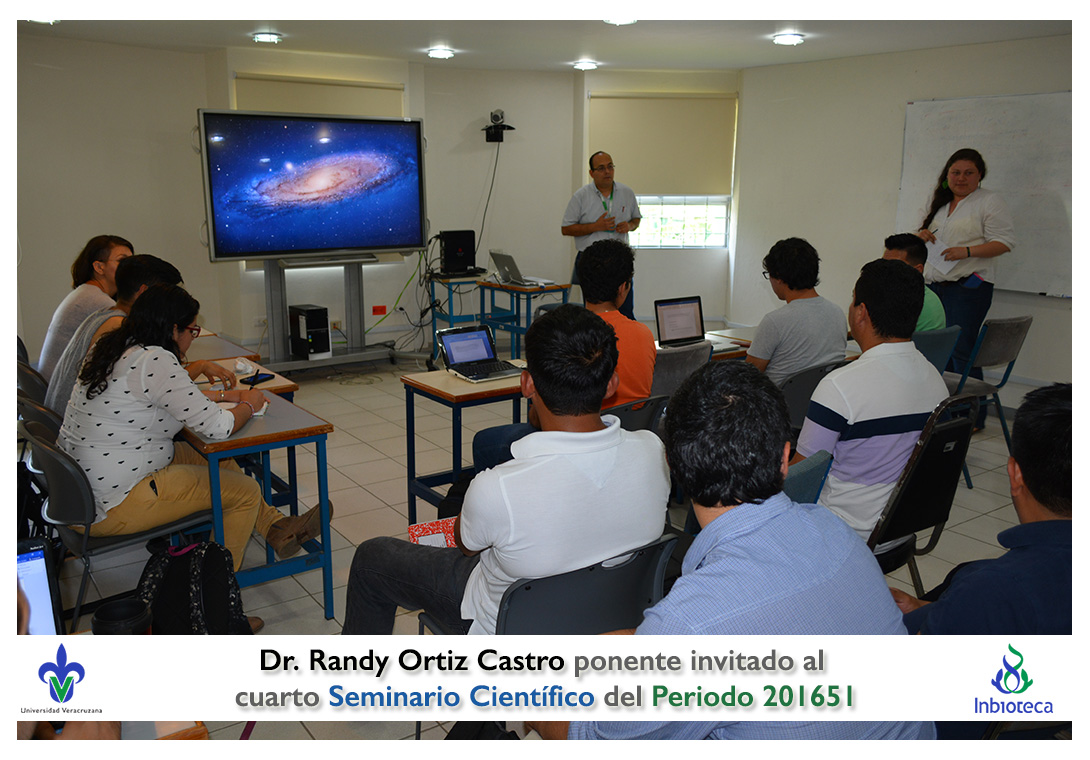 Universidad Veracruzana

Dr. Randy Ortiz Castro ponente invitado al cuarto Seminario Científico del Periodo 201651

Inbioteca